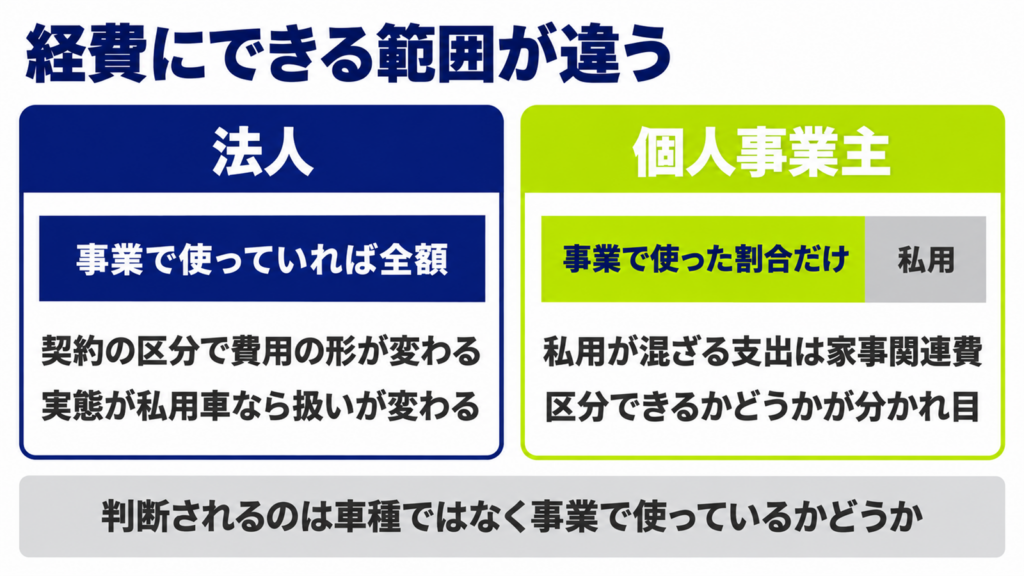 経費にできる範囲が違う

法人

事業で使っていれば全額

契約の区分で費用の形が変わる
実態が私用車なら扱いが変わる

個人事業主

事業で使った割合だけ

私用

私用が混ざる支出は家事関連費
区分できるかどうかが分かれ目

判断されるのは車種ではなく事業で使っているかどうか